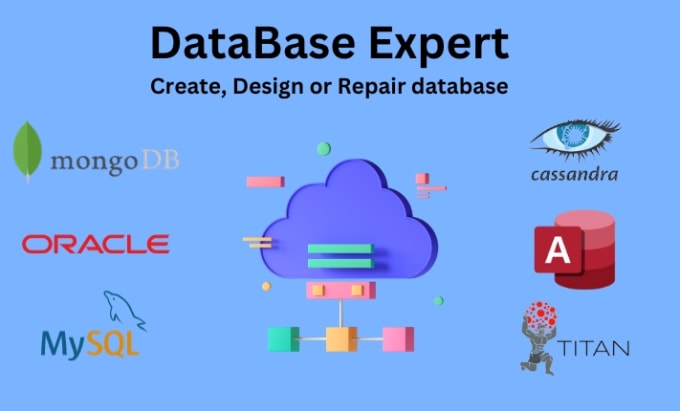 DataBase Expert
Create, Design or Repair database

mongoDB

ORACLE

MySQL

cassandra

A

TITAN